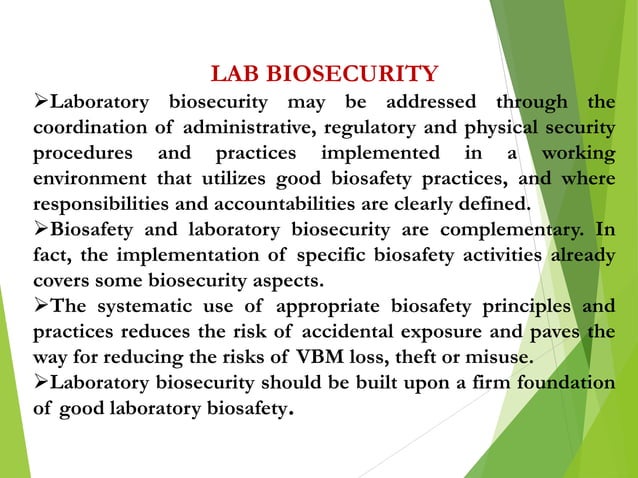 LAB BIOSECURITY

➢Laboratory biosecurity may be addressed through the coordination of administrative, regulatory and physical security procedures and practices implemented in a working environment that utilizes good biosafety practices, and where responsibilities and accountabilities are clearly defined.

➢Biosafety and laboratory biosecurity are complementary. In fact, the implementation of specific biosafety activities already covers some biosecurity aspects.

➢The systematic use of appropriate biosafety principles and practices reduces the risk of accidental exposure and paves the way for reducing the risks of VBM loss, theft or misuse.

➢Laboratory biosecurity should be built upon a firm foundation of good laboratory biosafety.